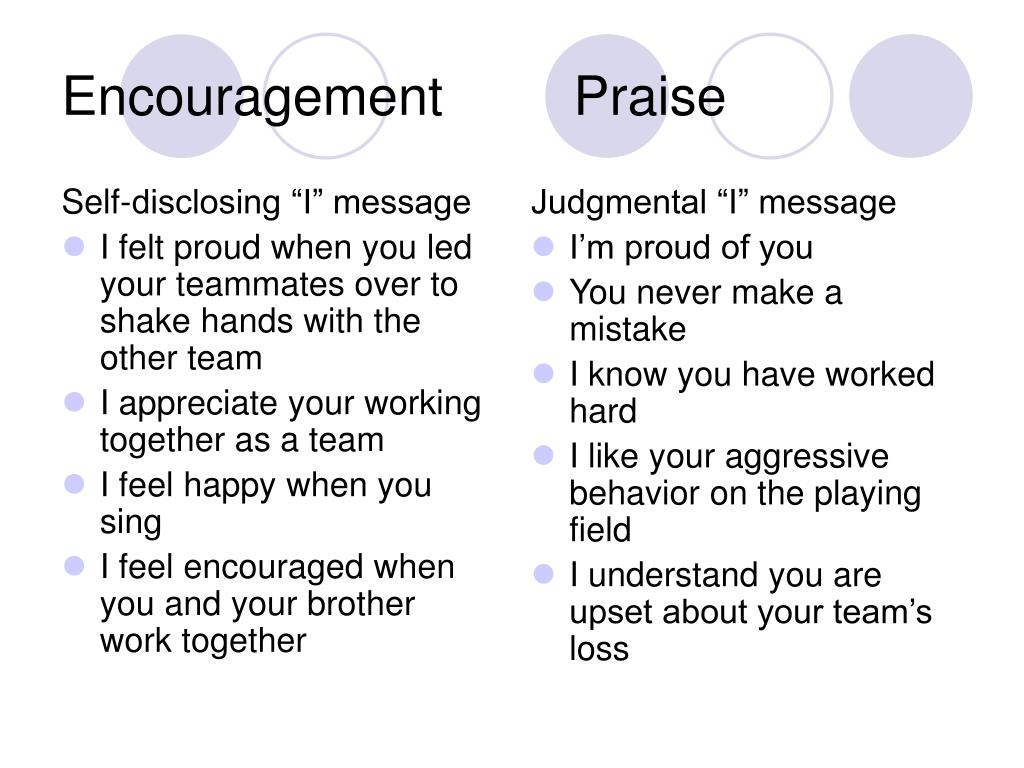 Encouragement Praise

Self-disclosing “I” message

- I felt proud when you led your teammates over to shake hands with the other team
- I appreciate your working together as a team
- I feel happy when you sing
- I feel encouraged when you and your brother work together

Judgmental “I” message

- I’m proud of you
- You never make a mistake
- I know you have worked hard
- I like your aggressive behavior on the playing field
- I understand you are upset about your team’s loss